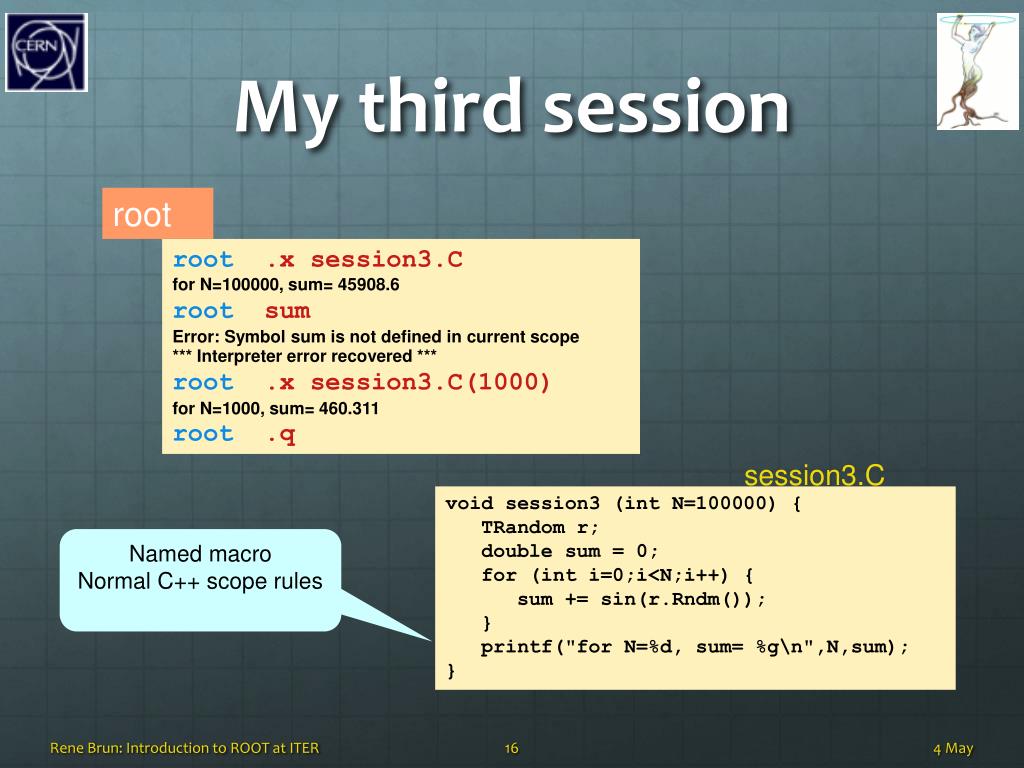 CERN

My third session

root

root .x session3.C
for N=100000, sum= 45908.6
root sum
Error: Symbol sum is not defined in current scope
*** Interpreter error recovered ***
root .x session3.C(1000)
for N=1000, sum= 460.311
root .q

session3.C

void session3 (int N=100000) {
  TRandom r;
  double sum = 0;
  for (int i=0;i<N;i++) {
    sum += sin(r.Rndm());
  }
  printf("for N=%d, sum= %g\n",N,sum);
}

Named macro
Normal C++ scope rules

Rene Brun: Introduction to ROOT at ITER

16

4 May